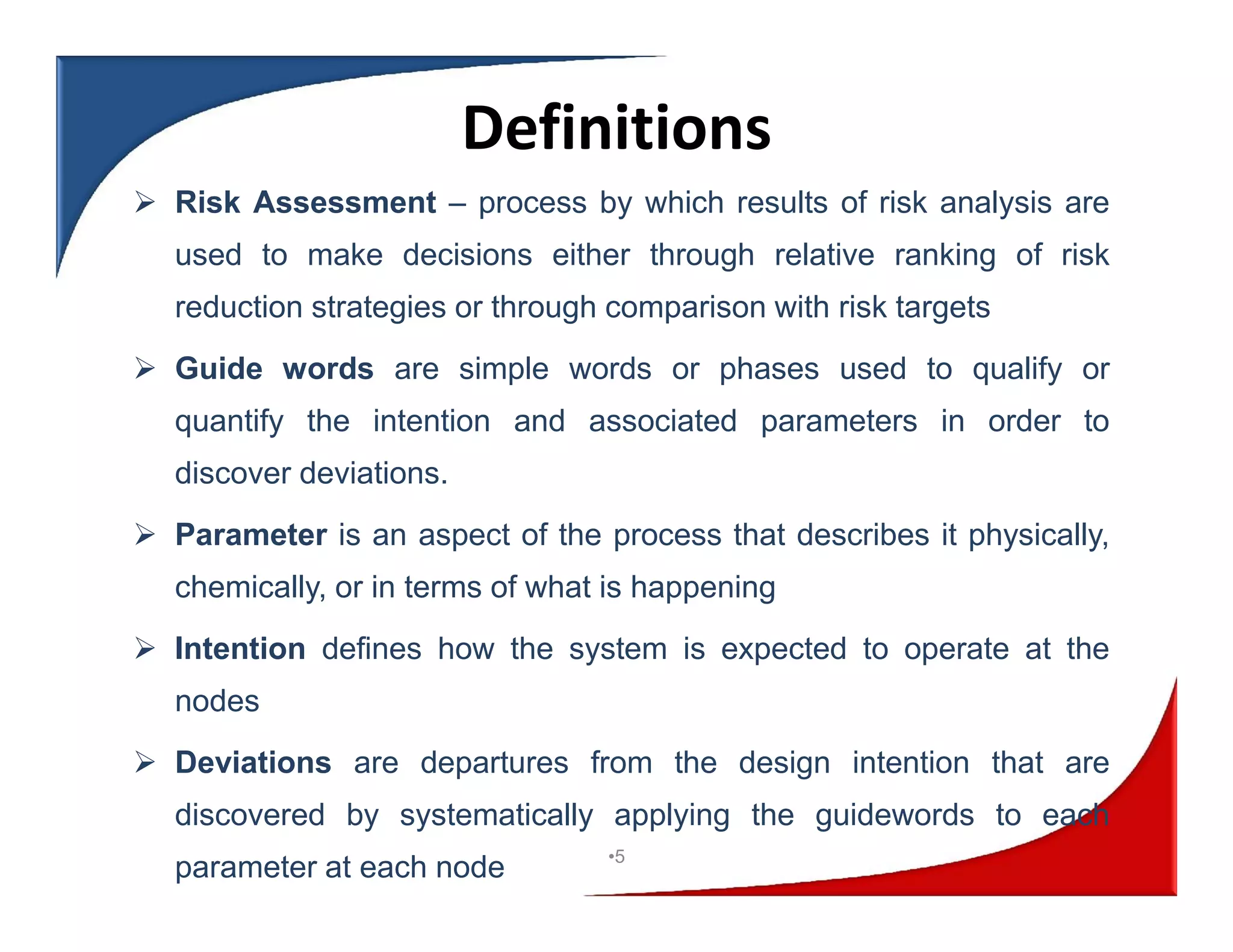 Definitions

➢ Risk Assessment – process by which results of risk analysis are used to make decisions either through relative ranking of risk reduction strategies or through comparison with risk targets

➢ Guide words are simple words or phases used to qualify or quantify the intention and associated parameters in order to discover deviations.

➢ Parameter is an aspect of the process that describes it physically, chemically, or in terms of what is happening

➢ Intention defines how the system is expected to operate at the nodes

➢ Deviations are departures from the design intention that are discovered by systematically applying the guidewords to each parameter at each node

•5